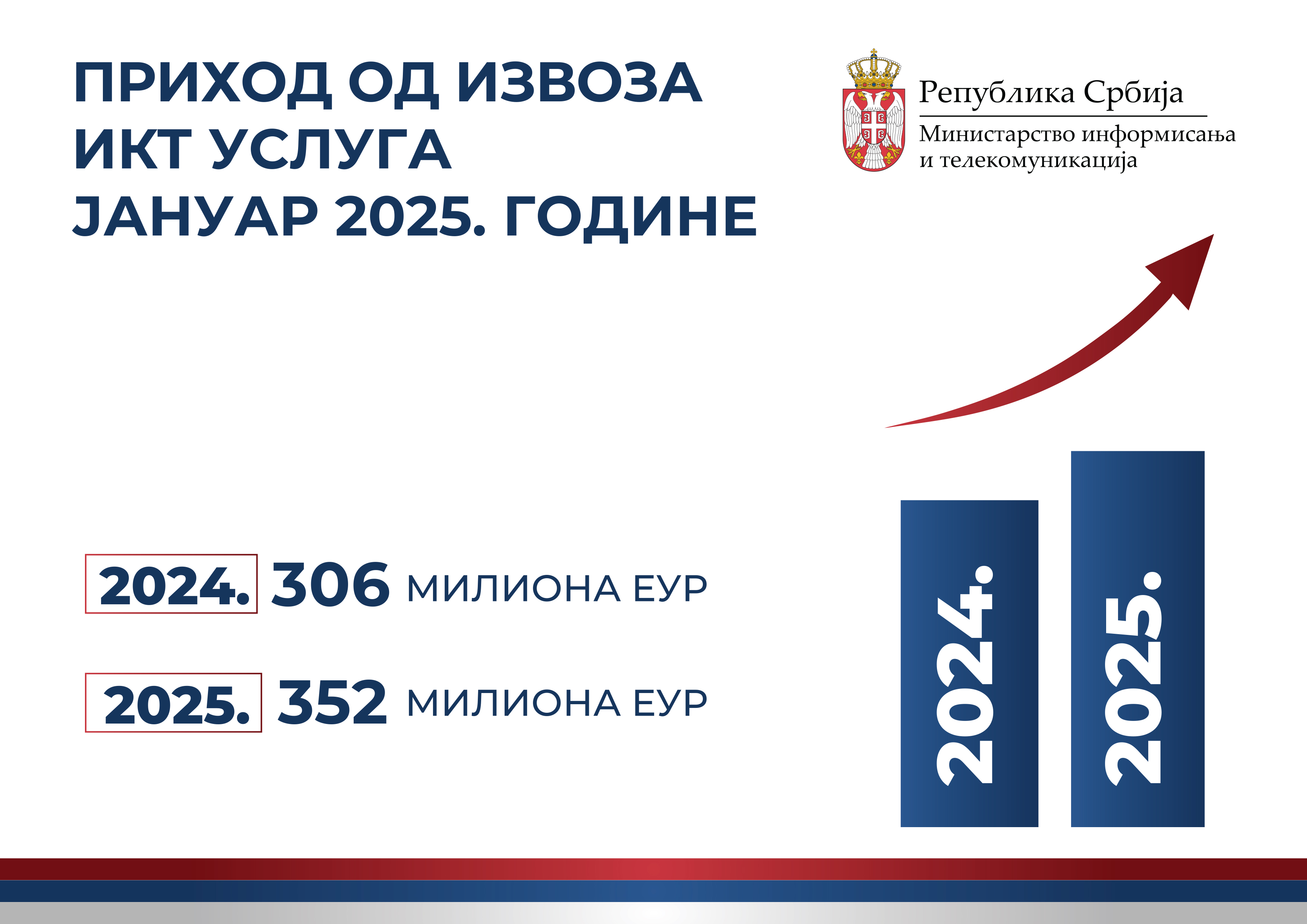 ПРИХОД ОД ИЗВОЗА
ИКТ УСЛУГА
ЈАНУАР 2025. ГОДИНЕ

Република Србија
Министарство информисања и телекомуникација

2024. 306 МИЛИОНА ЕУР

2025. 352 МИЛИОНА ЕУР

2024.

2025.